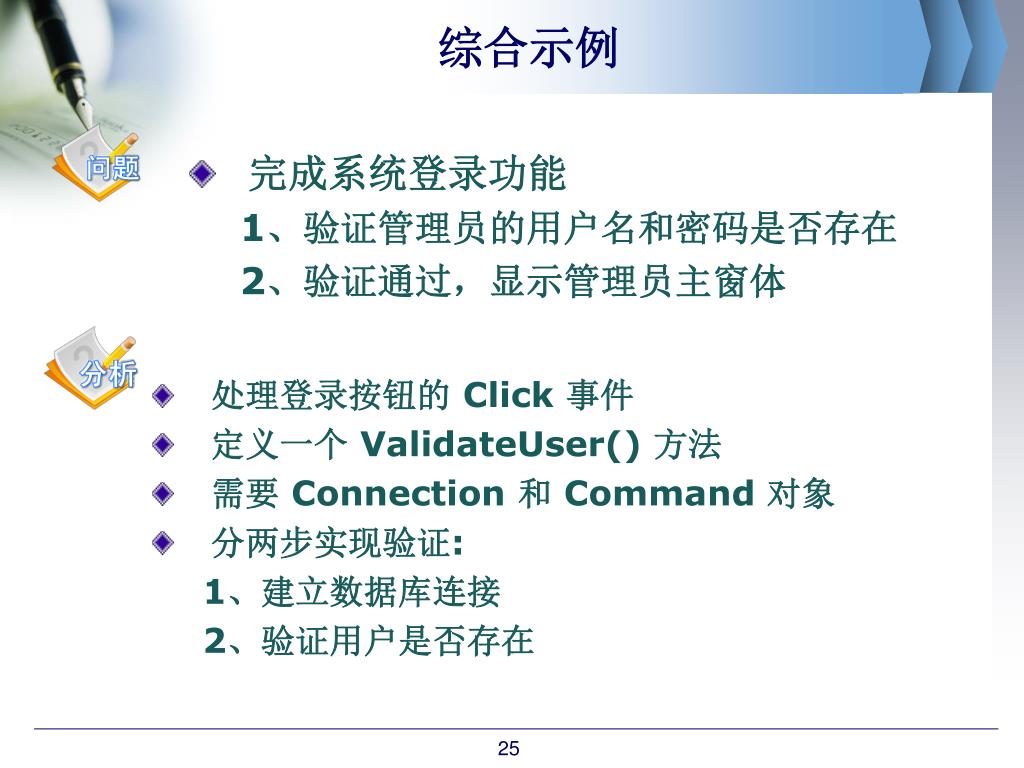 综合示例

问题

完成系统登录功能

1、验证管理员的用户名和密码是否存在

2、验证通过，显示管理员主窗体

分析

处理登录按钮的 Click 事件

定义一个 ValidateUser() 方法

需要 Connection 和 Command 对象

分两步实现验证:

1、建立数据库连接

2、验证用户是否存在

25